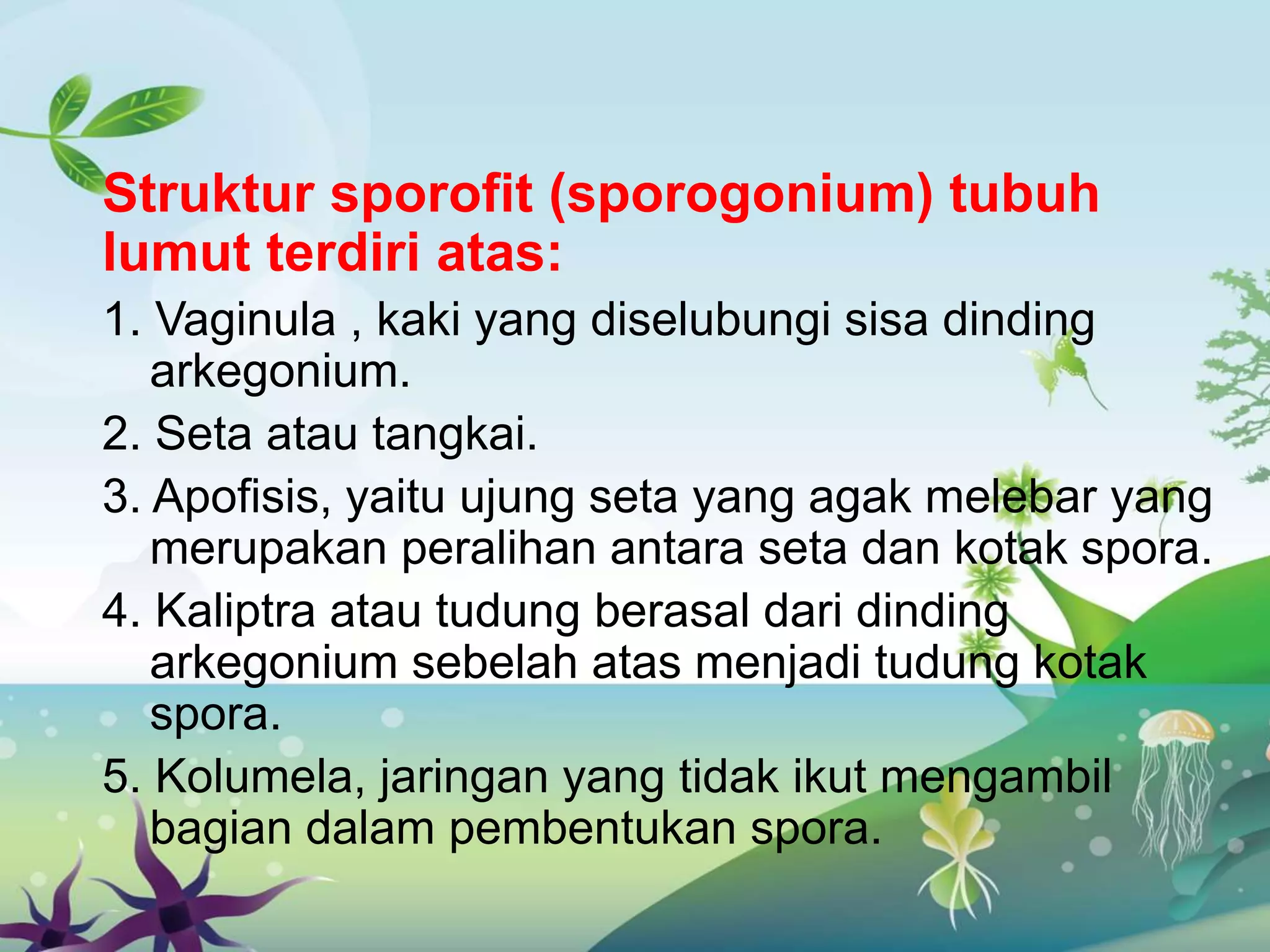 Struktur sporofit (sporogonium) tubuh lumut terdiri atas:

1. Vaginula , kaki yang diselubungi sisa dinding arkegonium.

2. Seta atau tangkai.

3. Apofisis, yaitu ujung seta yang agak melebar yang merupakan peralihan antara seta dan kotak spora.

4. Kaliptra atau tudung berasal dari dinding arkegonium sebelah atas menjadi tudung kotak spora.

5. Kolumela, jaringan yang tidak ikut mengambil bagian dalam pembentukan spora.